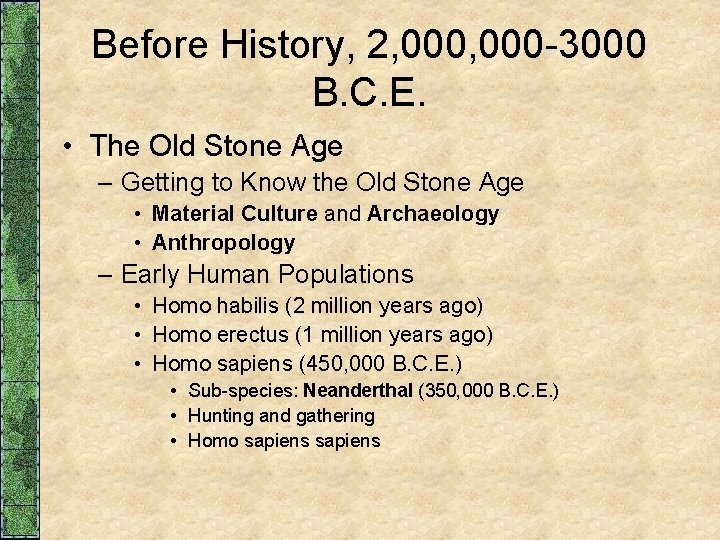 Before History, 2,000,000-3000 B.C.E.

• The Old Stone Age
– Getting to Know the Old Stone Age
• Material Culture and Archaeology
• Anthropology
– Early Human Populations
• Homo habilis (2 million years ago)
• Homo erectus (1 million years ago)
• Homo sapiens (450,000 B.C.E.)
• Sub-species: Neanderthal (350,000 B.C.E.)
• Hunting and gathering
• Homo sapiens sapiens